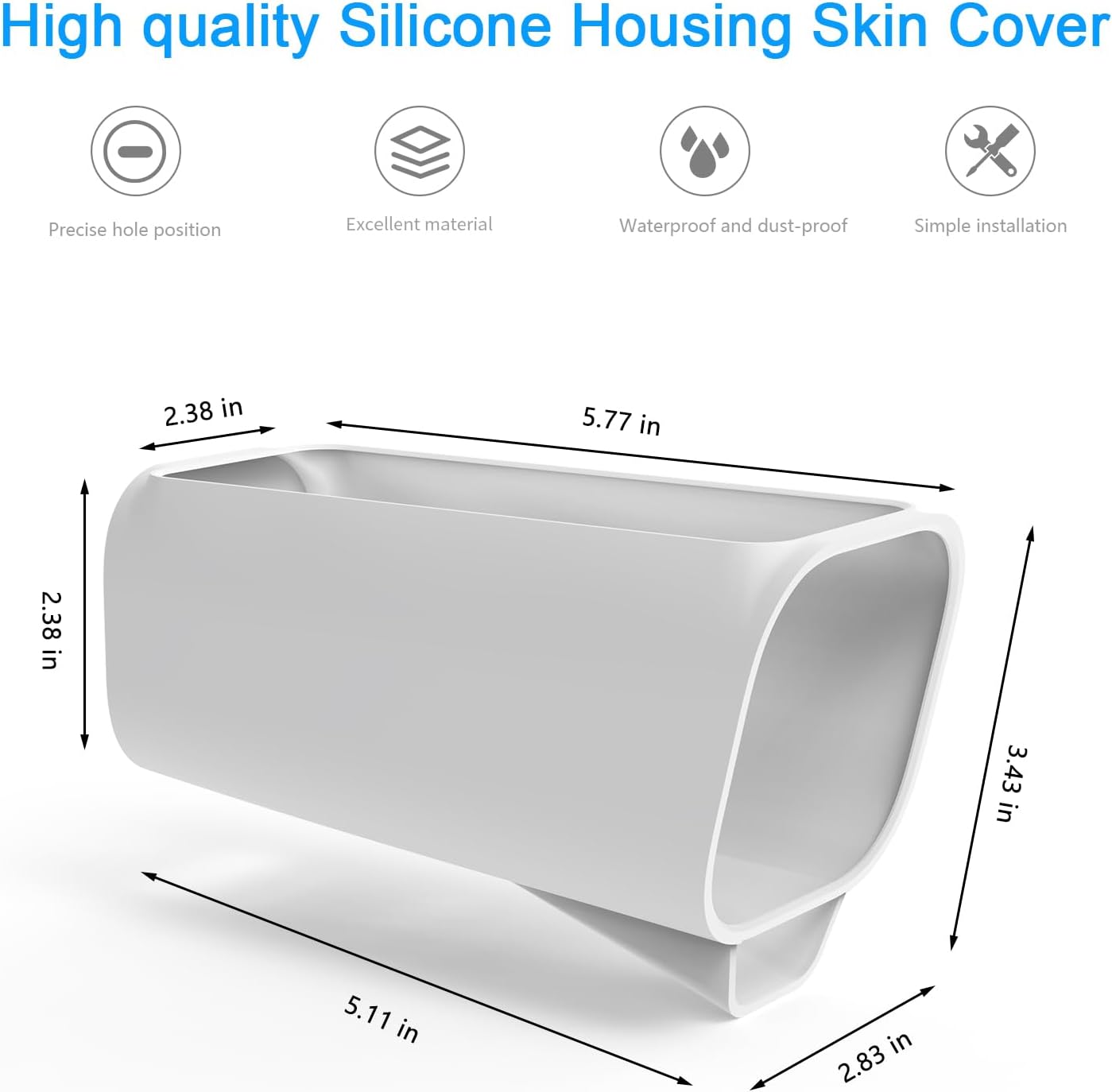 High quality Silicone Housing Skin Cover

Precise hole position

Excellent material

Waterproof and dust-proof

Simple installation

2.38 in

5.77 in

2.38 in

3.43 in

5.11 in

2.83 in